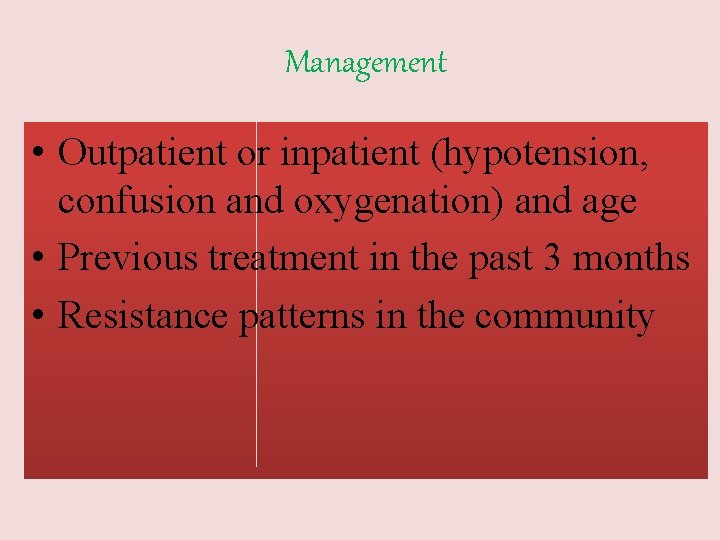 Management

• Outpatient or inpatient (hypotension, confusion and oxygenation) and age
• Previous treatment in the past 3 months
• Resistance patterns in the community